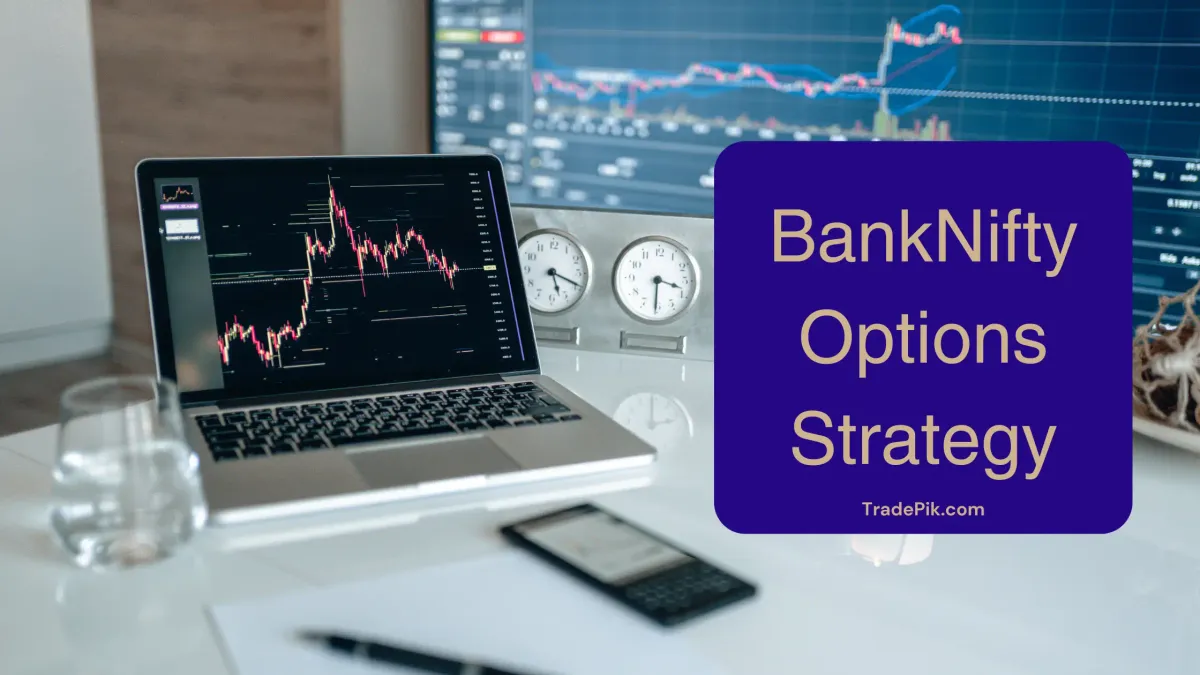 BankNifty Options Strategy

TradePik.com